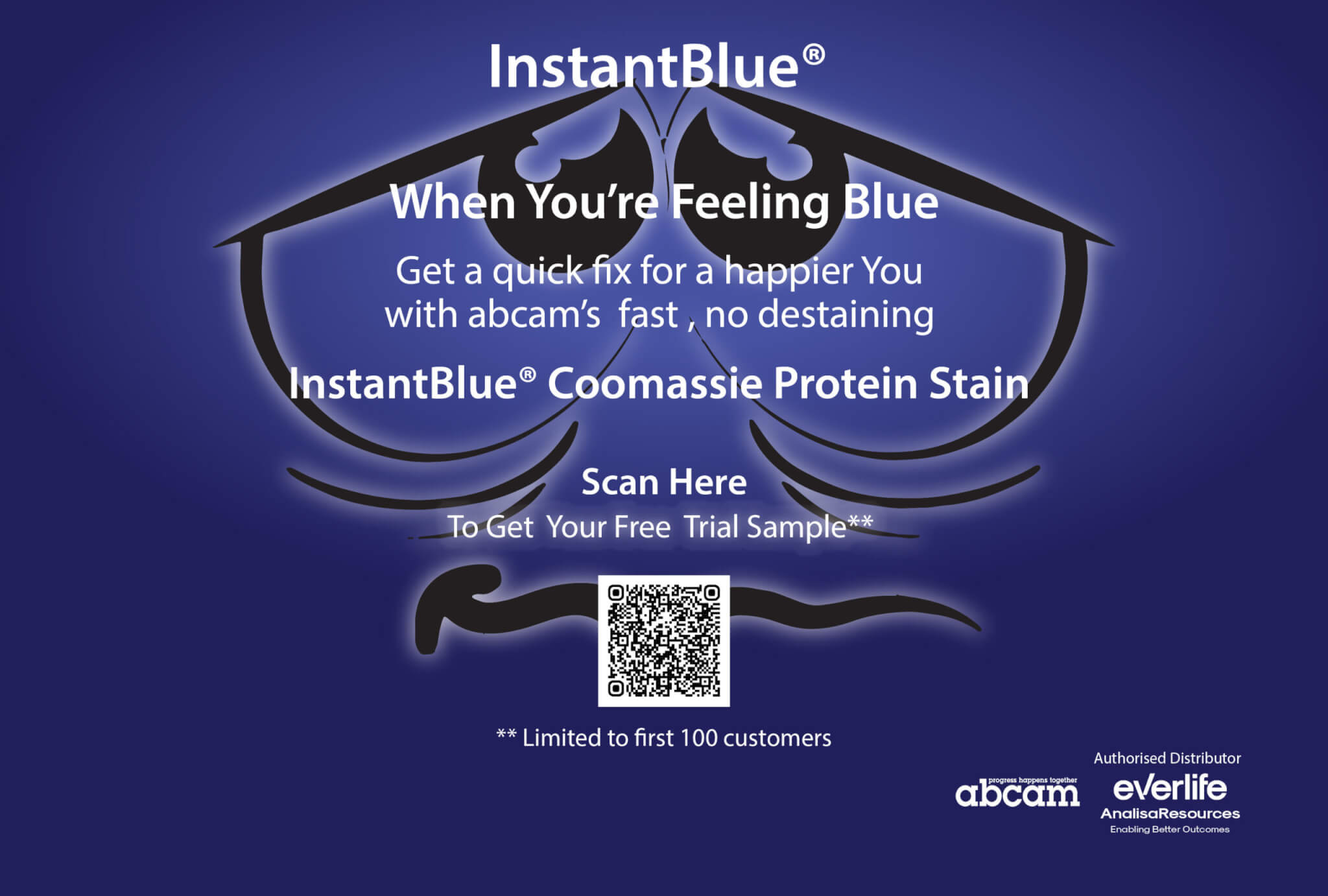 InstantBlue®

When You're Feeling Blue

Get a quick fix for a happier You with abcam's fast , no destaining

InstantBlue® Coomassie Protein Stain

Scan Here

To Get Your Free Trial Sample**

** Limited to first 100 customers

progress happens together
abcam

Authorised Distributor
everlife
AnalisaResources
Enabling Better Outcomes